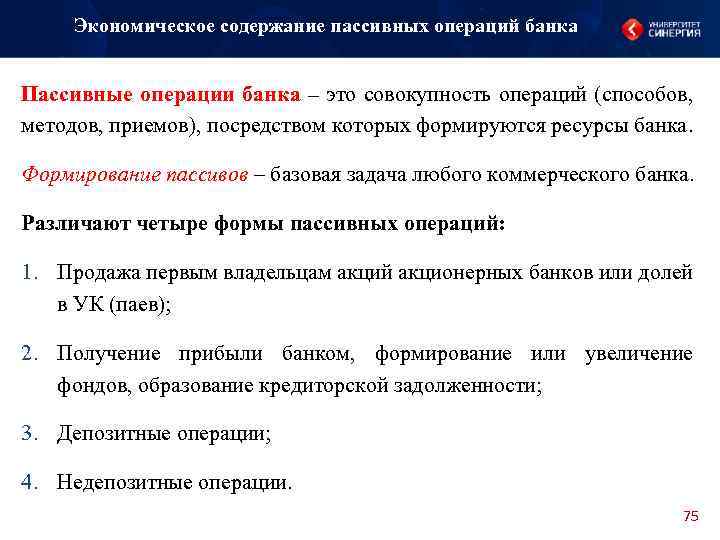 Экономическое содержание пассивных операций банка

УНИВЕРСИТЕТ СИНЕРГИЯ

Пассивные операции банка – это совокупность операций (способов, методов, приемов), посредством которых формируются ресурсы банка.

Формирование пассивов – базовая задача любого коммерческого банка.

Различают четыре формы пассивных операций:

1. Продажа первым владельцам акций акционерных банков или долей в УК (паев);

2. Получение прибыли банком, формирование или увеличение фондов, образование кредиторской задолженности;

3. Депозитные операции;

4. Недепозитные операции.

75